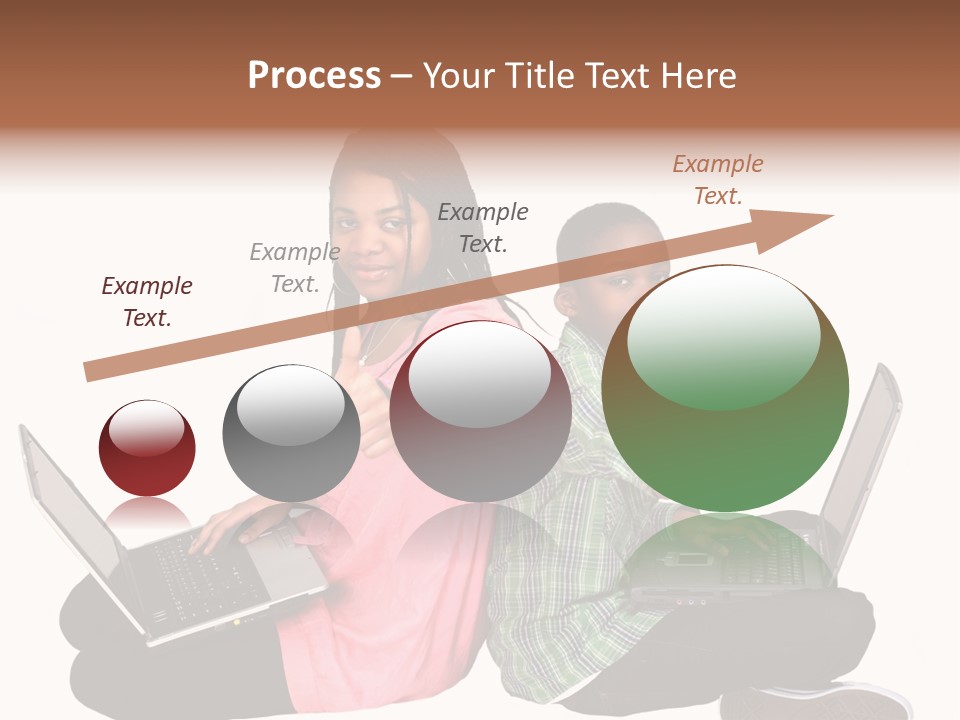 Process – Your Title Text Here

Example Text.

Example Text.

Example Text.

Example Text.